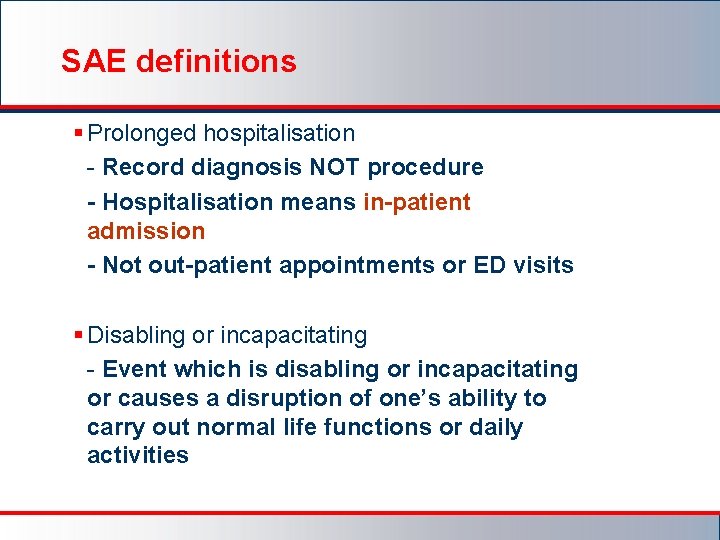 SAE definitions

▪ Prolonged hospitalisation

- Record diagnosis NOT procedure

- Hospitalisation means in-patient admission

- Not out-patient appointments or ED visits

▪ Disabling or incapacitating

- Event which is disabling or incapacitating or causes a disruption of one's ability to carry out normal life functions or daily activities